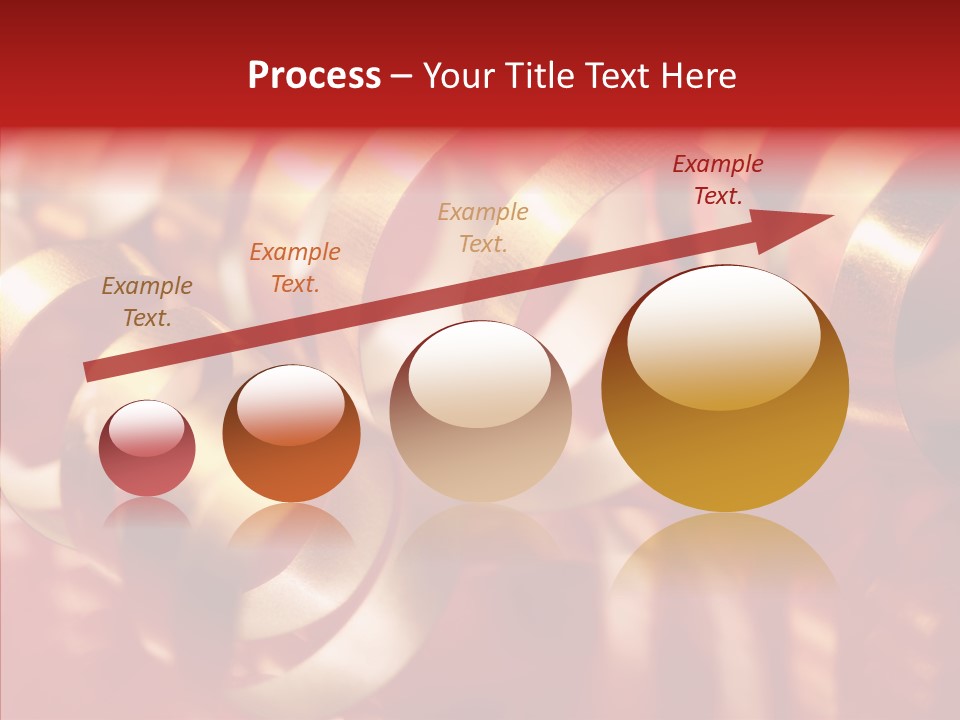 Process – Your Title Text Here

Example Text.

Example Text.

Example Text.

Example Text.